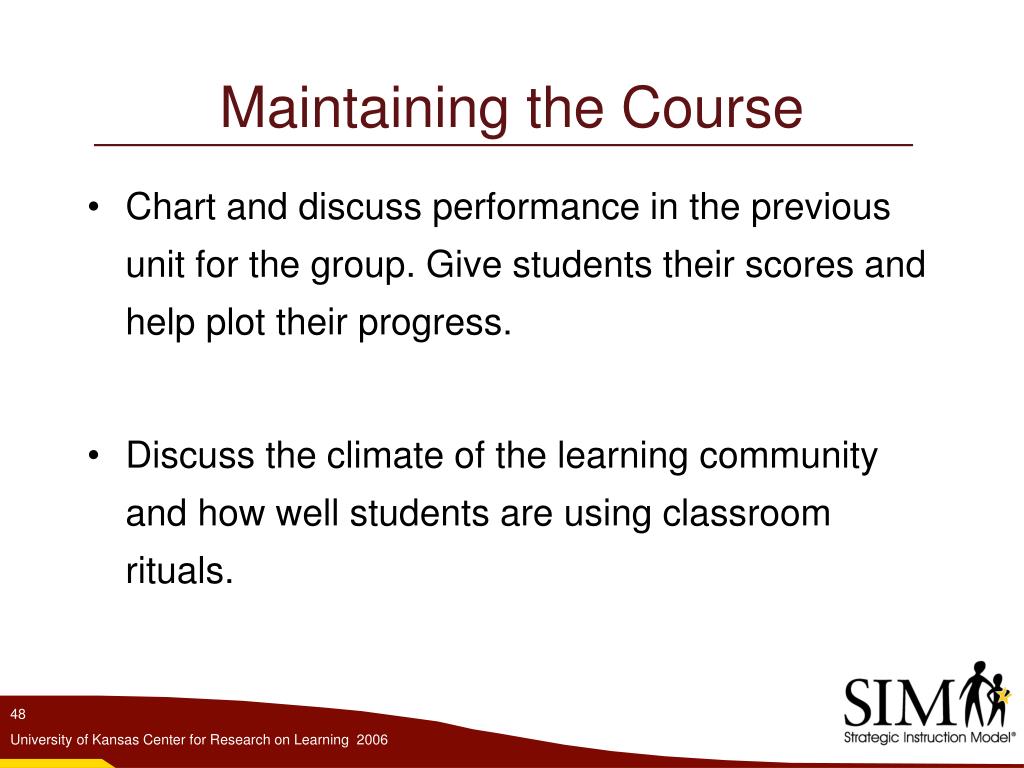 Maintaining the Course

• Chart and discuss performance in the previous unit for the group. Give students their scores and help plot their progress.

• Discuss the climate of the learning community and how well students are using classroom rituals.

48

University of Kansas Center for Research on Learning 2006

SIM

Strategic Instruction Model®